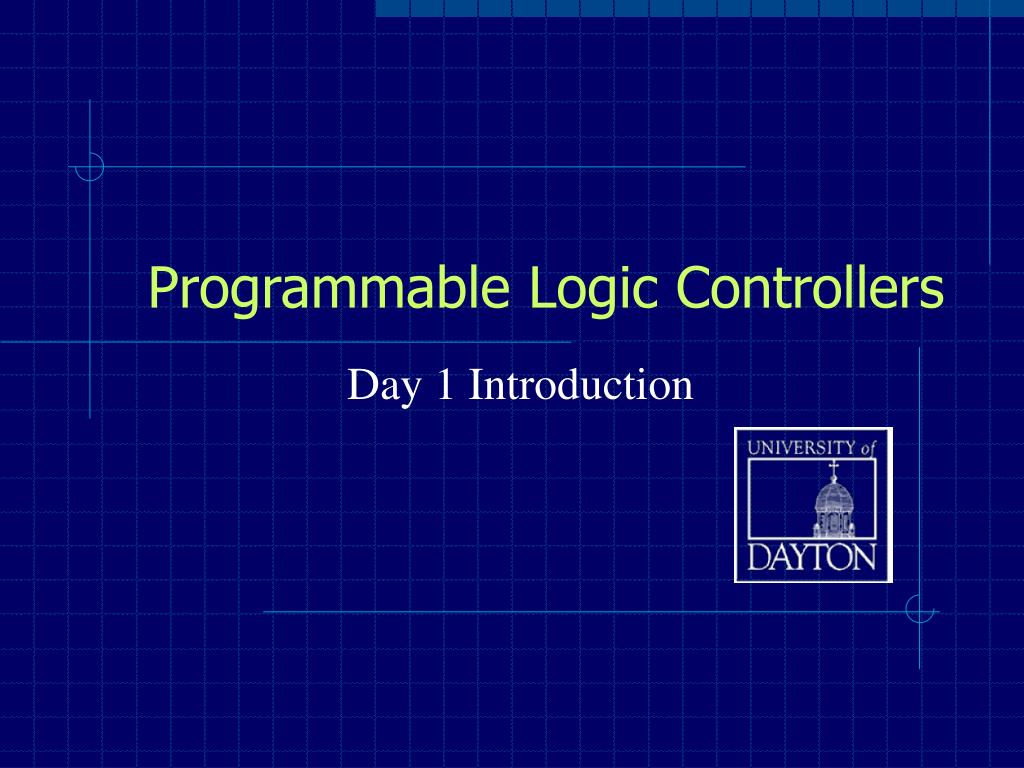 Programmable Logic Controllers

Day 1 Introduction

UNIVERSITY of
DAYTON